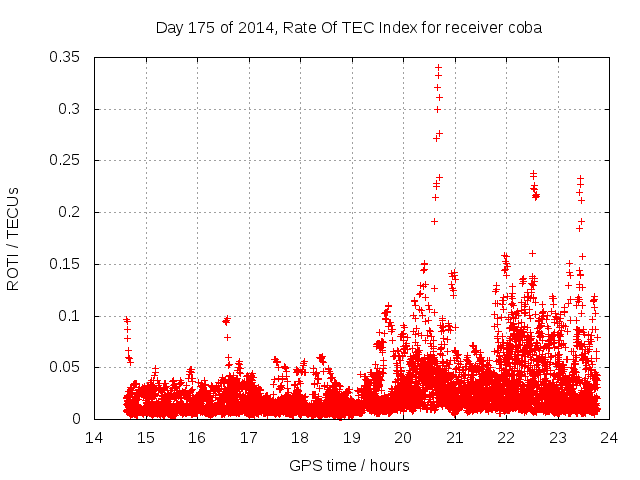 Day 175 of 2014, Rate Of TEC Index for receiver coba

ROTI / TECUs

0.35
0.3
0.25
0.2
0.15
0.1
0.05
0

14 15 16 17 18 19 20 21 22 23 24

GPS time / hours